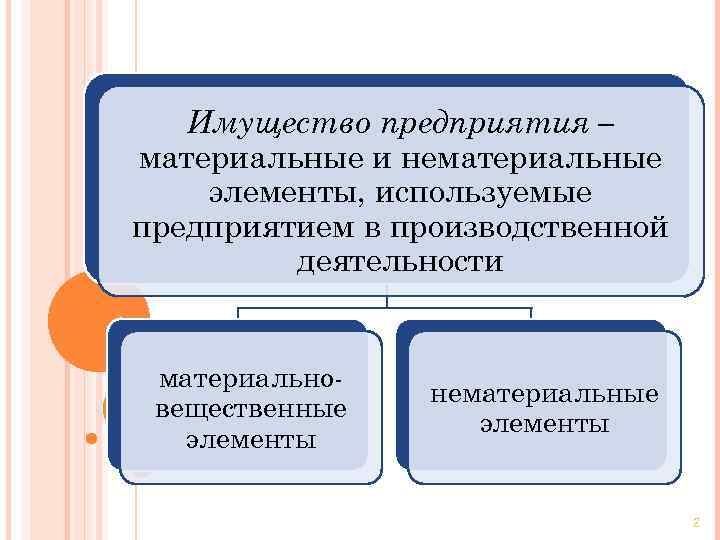 Имущество предприятия – материальные и нематериальные элементы, используемые предприятием в производственной деятельности

материально-вещественные элементы

нематериальные элементы

2